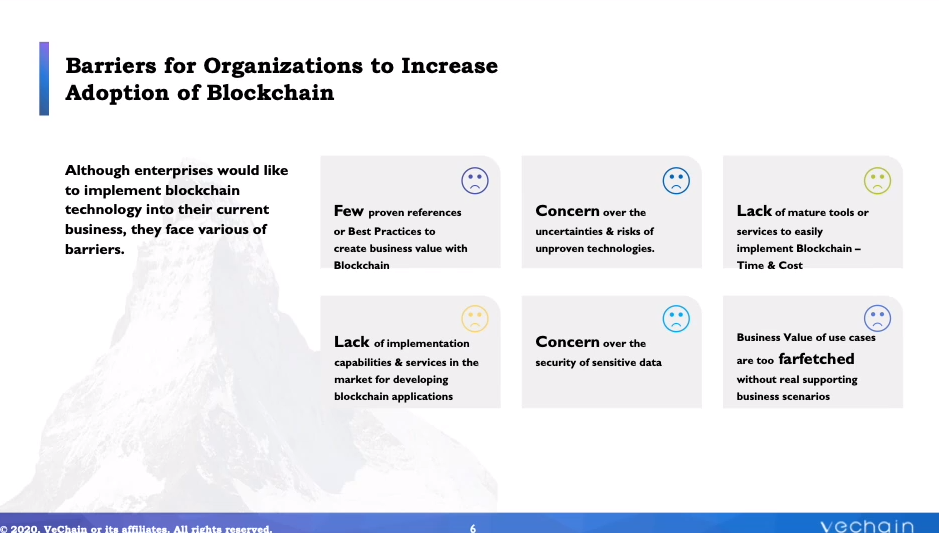 Barriers for Organizations to Increase Adoption of Blockchain

Although enterprises would like to implement blockchain technology into their current business, they face various of barriers.

Few proven references or Best Practices to create business value with Blockchain

Concern over the uncertainties & risks of unproven technologies.

Lack of mature tools or services to easily implement Blockchain – Time & Cost

Lack of implementation capabilities & services in the market for developing blockchain applications

Concern over the security of sensitive data

Business Value of use cases are too farfetched without real supporting business scenarios

© 2020, VeChain or its affiliates. All rights reserved.

6

vechain